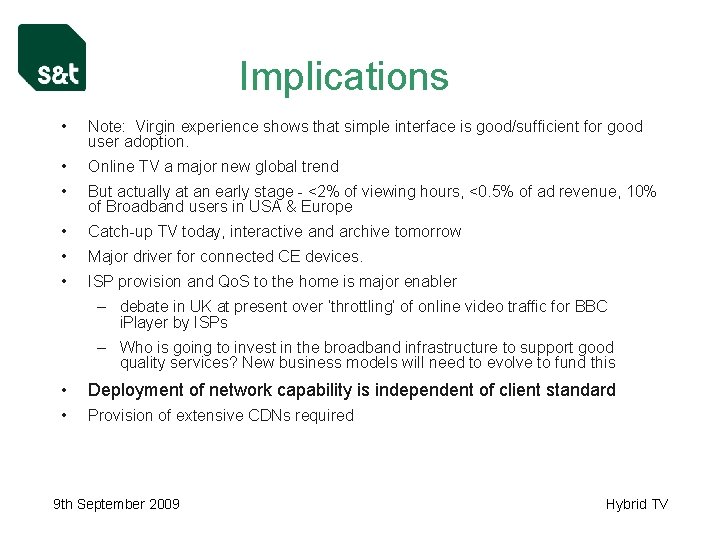 s&t

Implications

• Note: Virgin experience shows that simple interface is good/sufficient for good user adoption.

• Online TV a major new global trend

• But actually at an early stage - <2% of viewing hours, <0.5% of ad revenue, 10% of Broadband users in USA & Europe

• Catch-up TV today, interactive and archive tomorrow

• Major driver for connected CE devices.

• ISP provision and QoS to the home is major enabler

– debate in UK at present over 'throttling' of online video traffic for BBC iPlayer by ISPs

– Who is going to invest in the broadband infrastructure to support good quality services? New business models will need to evolve to fund this

• Deployment of network capability is independent of client standard

• Provision of extensive CDNs required

9th September 2009

Hybrid TV